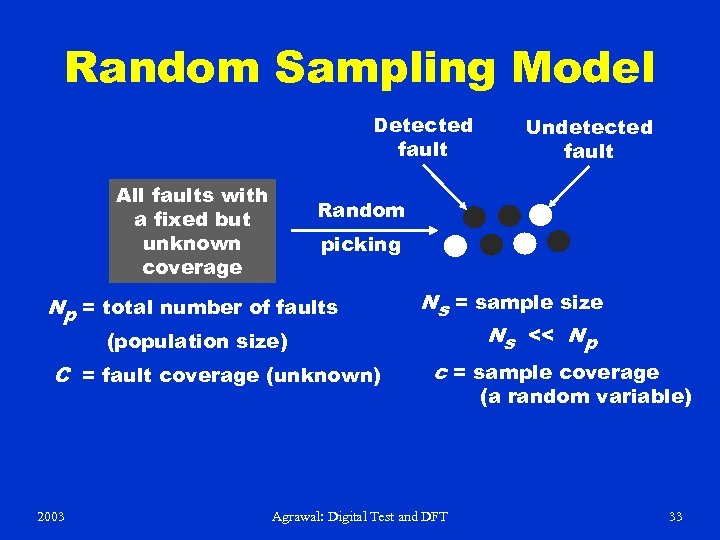 Random Sampling Model

Detected fault

Undetected fault

All faults with a fixed but unknown coverage

Random picking

$N_p$ = total number of faults (population size)

$C$ = fault coverage (unknown)

$N_s$ = sample size

$N_s << N_p$

$c$ = sample coverage (a random variable)

2003

Agrawal: Digital Test and DFT

33